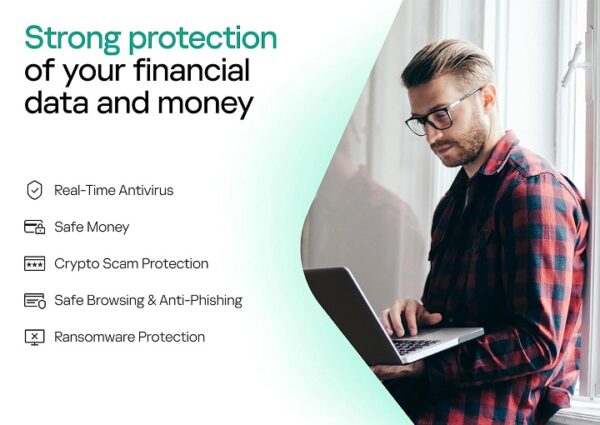 Strong protection of your financial data and money

Real-Time Antivirus

Safe Money

Crypto Scam Protection

Safe Browsing & Anti-Phishing

Ransomware Protection